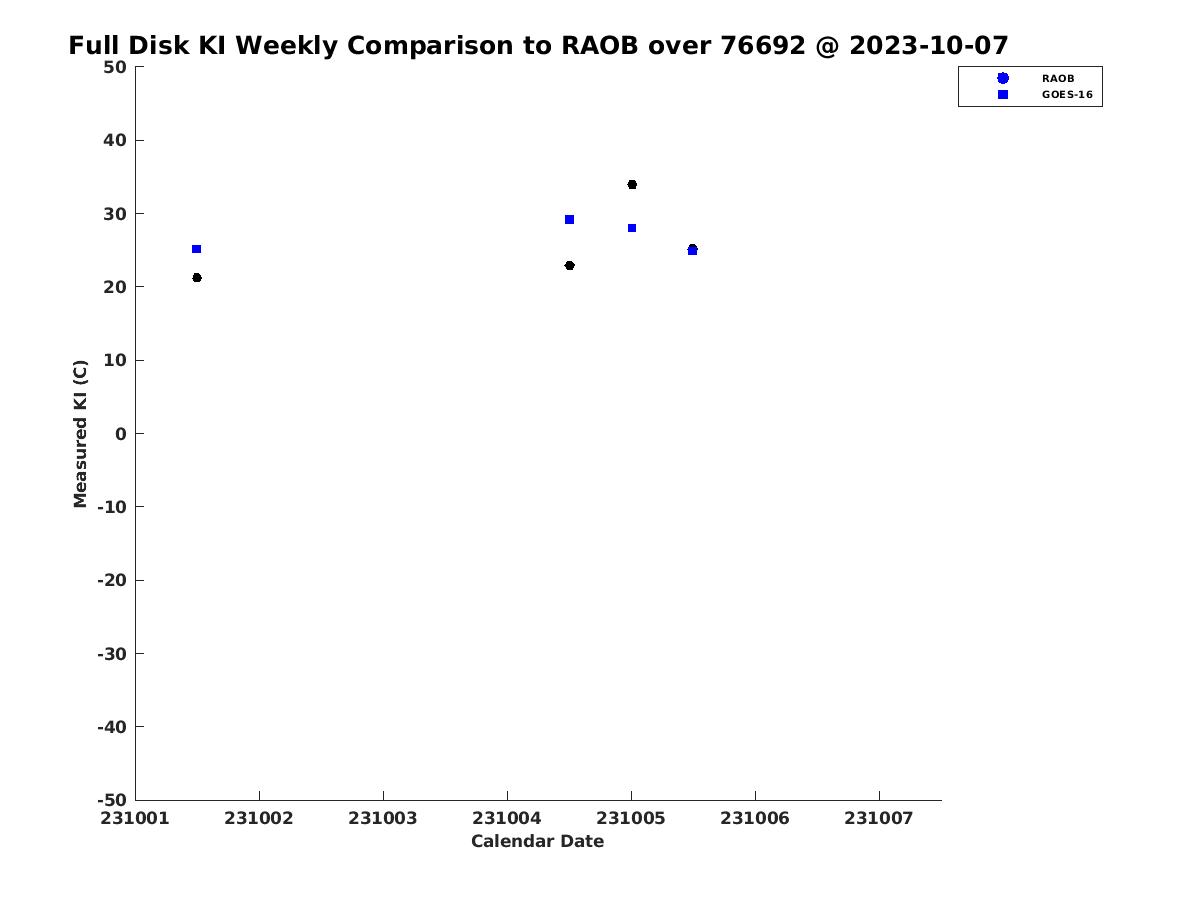 Full Disk KI Weekly Comparison to RAOB over 76692 @ 2023-10-07

RAOB
GOES-16

50
40
30
20
10
0
-10
-20
-30
-40
-50

Measured KI (C)

231001
231002
231003
231004
231005
231006
231007

Calendar Date